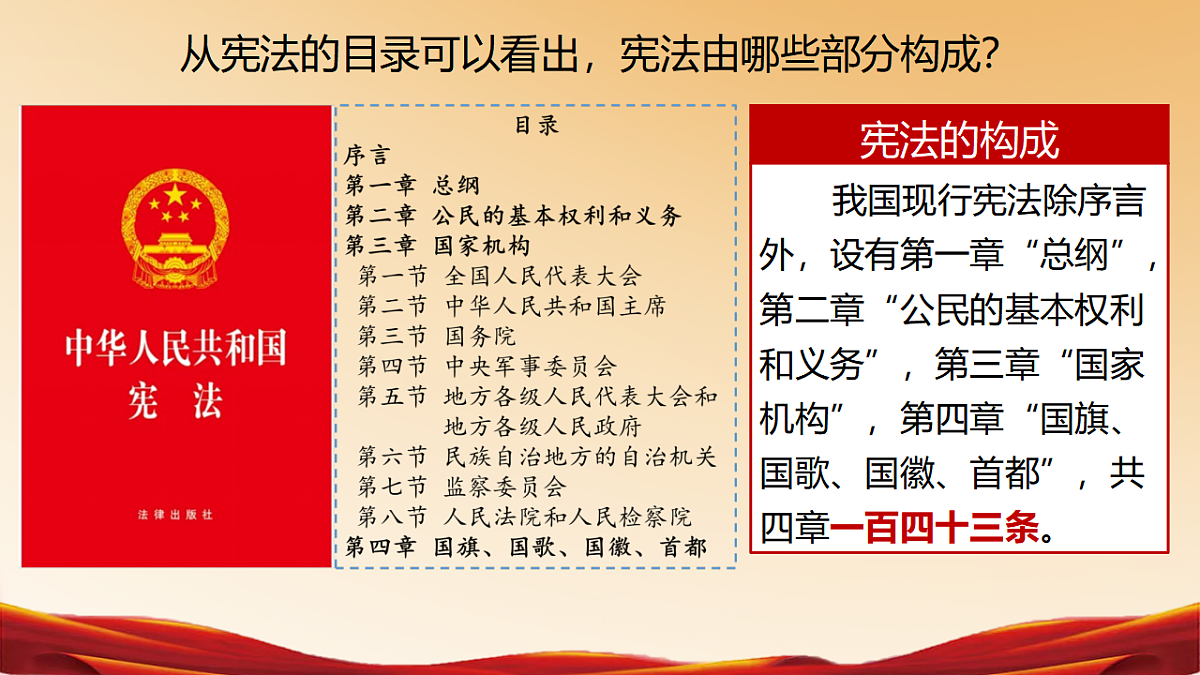 从宪法的目录可以看出，宪法由哪些部分构成?

中华人民共和国
宪 法

法律出版社

目录
序言
第一章 总纲
第二章 公民的基本权利和义务
第三章 国家机构
第一节 全国人民代表大会
第二节 中华人民共和国主席
第三节 国务院
第四节 中央军事委员会
第五节 地方各级人民代表大会和地方各级人民政府
第六节 民族自治地方的自治机关
第七节 监察委员会
第八节 人民法院和人民检察院
第四章 国旗、国歌、国徽、首都

宪法的构成

我国现行宪法除序言外，设有第一章“总纲”，第二章“公民的基本权利和义务”，第三章“国家机构”，第四章“国旗、国歌、国徽、首都”，共四章一百四十三条。